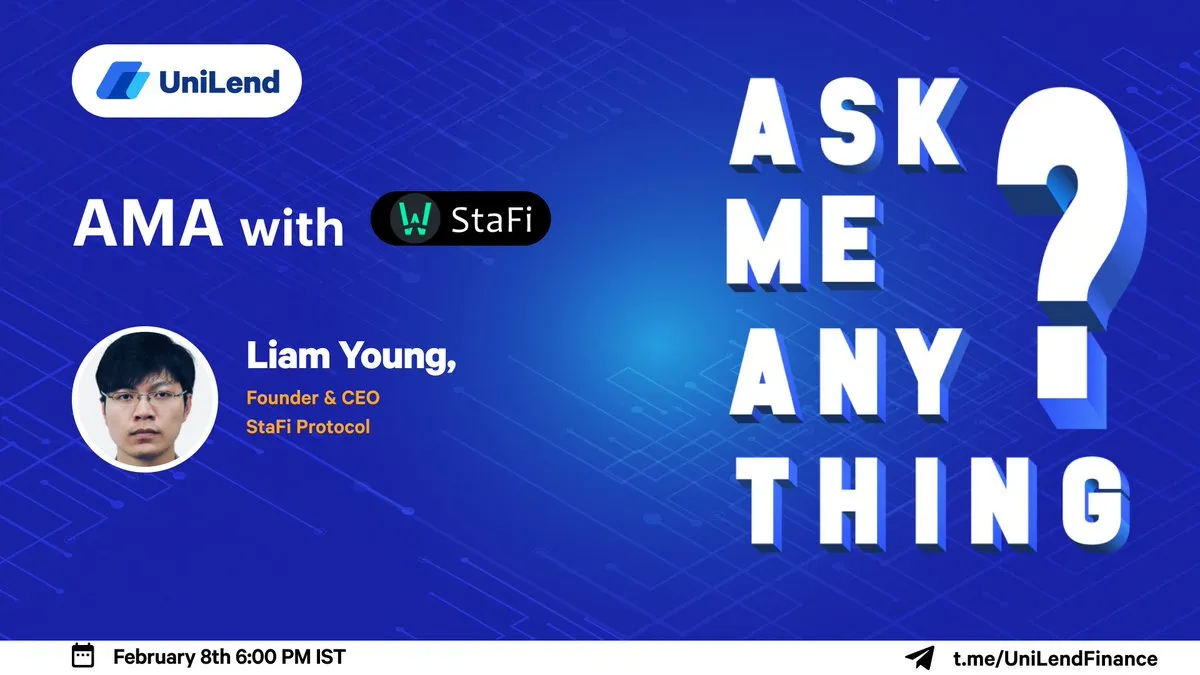 UniLend

AMA with StaFi

Liam Young,
Founder & CEO
StaFi Protocol

ASK ME ANY THING ?

February 8th 6:00 PM IST

t.me/UniLendFinance